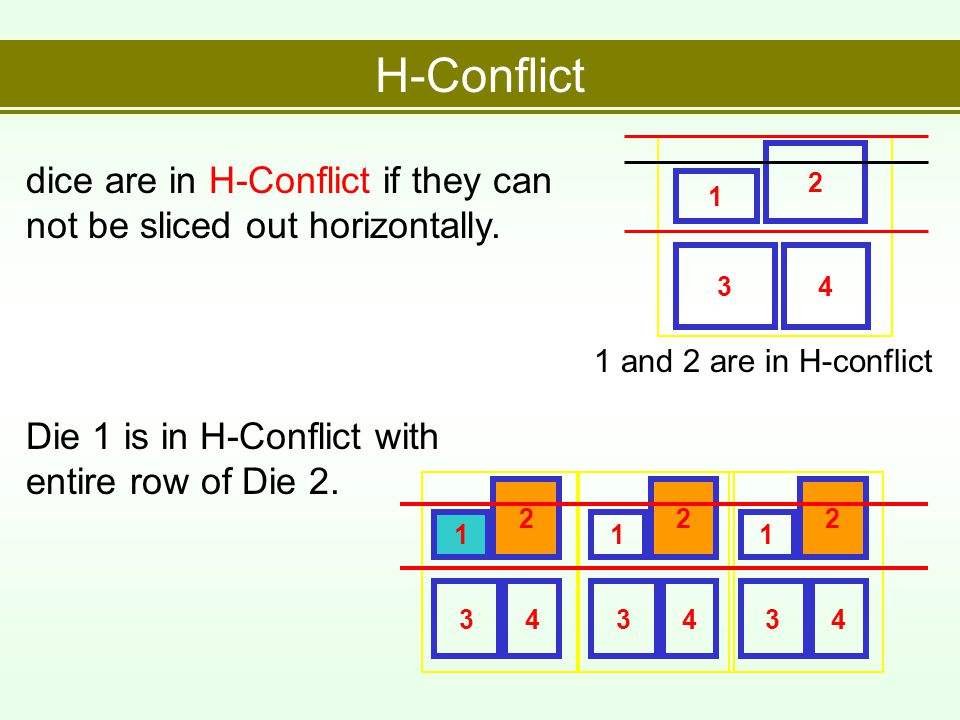 H-Conflict

dice are in H-Conflict if they can not be sliced out horizontally.

1
2
3
4

1 and 2 are in H-conflict

Die 1 is in H-Conflict with entire row of Die 2.

1
2
3
4

1
2
3
4

1
2
3
4